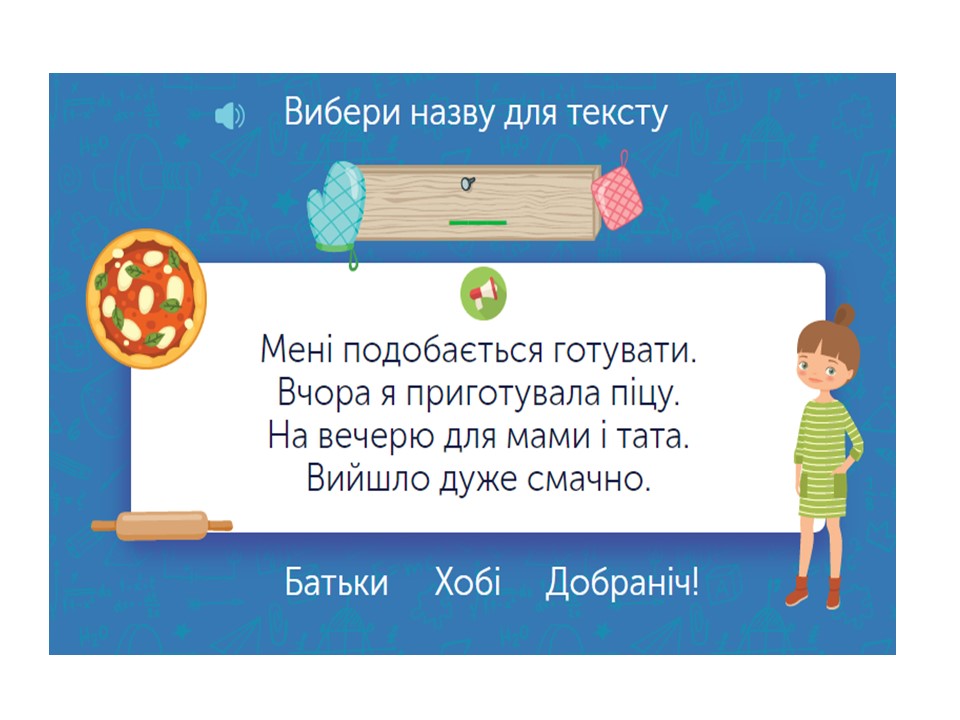 Вибери назву для тексту

Мені подобається готувати.
Вчора я приготувала піцу.
На вечерю для мами і тата.
Вийшло дуже смачно.

Батьки Хобі Добраніч!